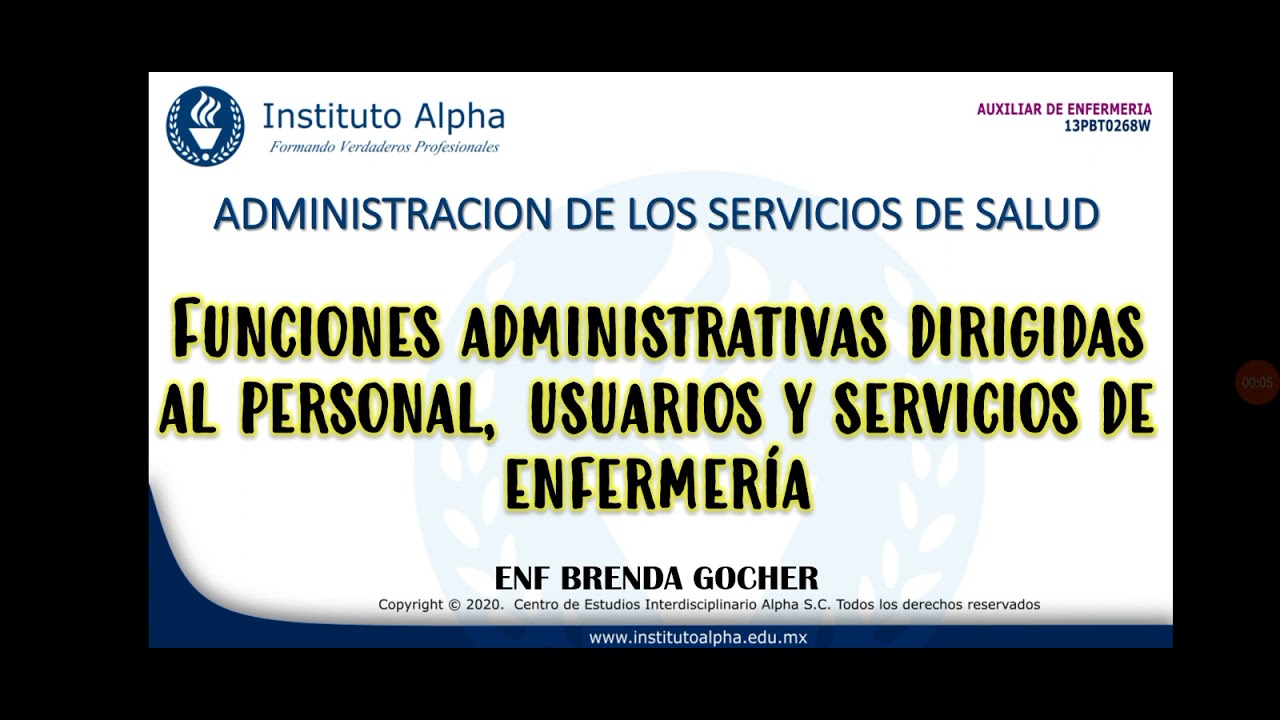 Instituto Alpha
Formando Verdaderos Profesionales

AUXILIAR DE ENFERMERIA
13PBT0268W

ADMINISTRACION DE LOS SERVICIOS DE SALUD

FUNCIONES ADMINISTRATIVAS DIRIGIDAS AL PERSONAL, USUARIOS Y SERVICIOS DE ENFERMERÍA

ENF BRENDA GOCHER

Copyright © 2020. Centro de Estudios Interdisciplinario Alpha S.C. Todos los derechos reservados

www.institutoalpha.edu.mx

00:05